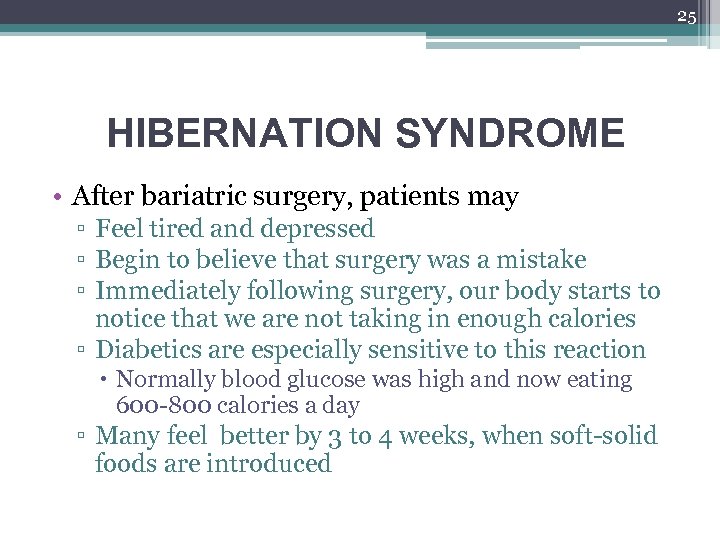 25

HIBERNATION SYNDROME

• After bariatric surgery, patients may
▫ Feel tired and depressed
▫ Begin to believe that surgery was a mistake
▫ Immediately following surgery, our body starts to notice that we are not taking in enough calories
▫ Diabetics are especially sensitive to this reaction
• Normally blood glucose was high and now eating 600-800 calories a day
▫ Many feel better by 3 to 4 weeks, when soft-solid foods are introduced